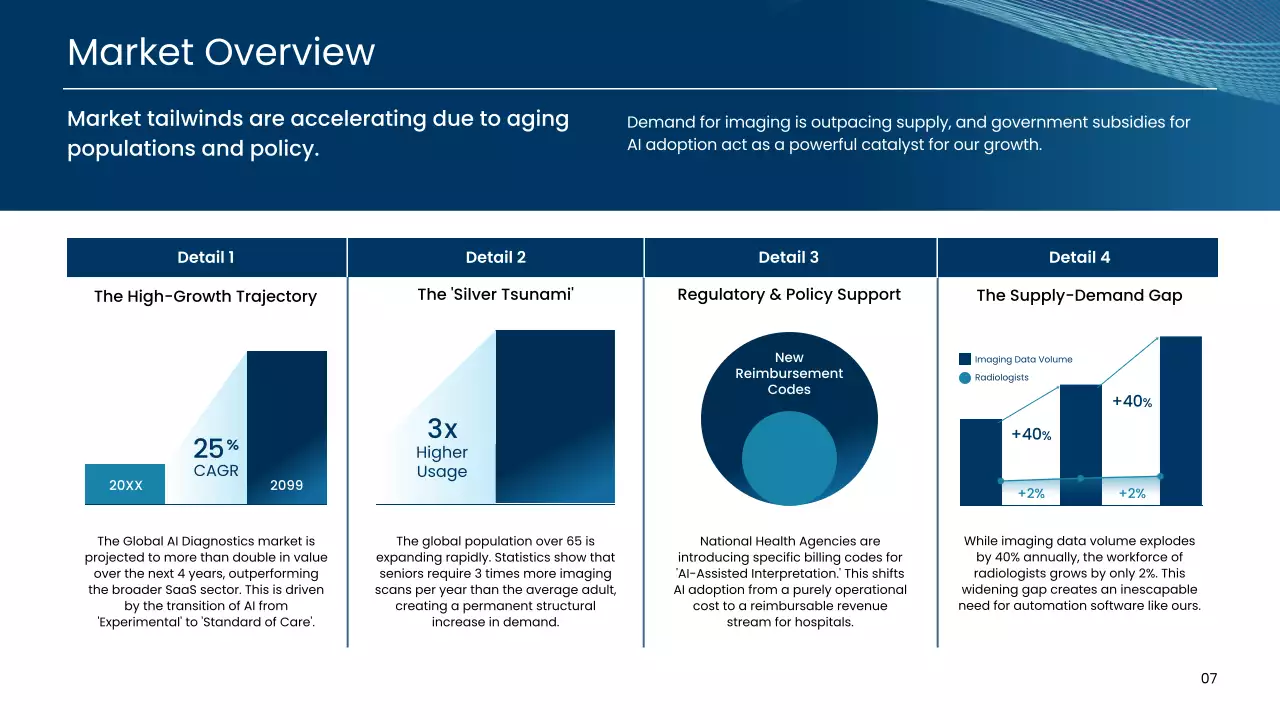 Market Overview

Market tailwinds are accelerating due to aging populations and policy.

Demand for imaging is outpacing supply, and government subsidies for AI adoption act as a powerful catalyst for our growth.

Detail 1

The High-Growth Trajectory

25%
CAGR
20XX
2099

The Global AI Diagnostics market is projected to more than double in value over the next 4 years, outperforming the broader SaaS sector. This is driven by the transition of AI from 'Experimental' to 'Standard of Care'.

Detail 2

The 'Silver Tsunami'

3x
Higher
Usage

The global population over 65 is expanding rapidly. Statistics show that seniors require 3 times more imaging scans per year than the average adult, creating a permanent structural increase in demand.

Detail 3

Regulatory & Policy Support

New Reimbursement Codes

National Health Agencies are introducing specific billing codes for 'AI-Assisted Interpretation.' This shifts AI adoption from a purely operational cost to a reimbursable revenue stream for hospitals.

Detail 4

The Supply-Demand Gap

Imaging Data Volume
Radiologists
+40%
+40%
+2%
+2%

While imaging data volume explodes by 40% annually, the workforce of radiologists grows by only 2%. This widening gap creates an inescapable need for automation software like ours.

07